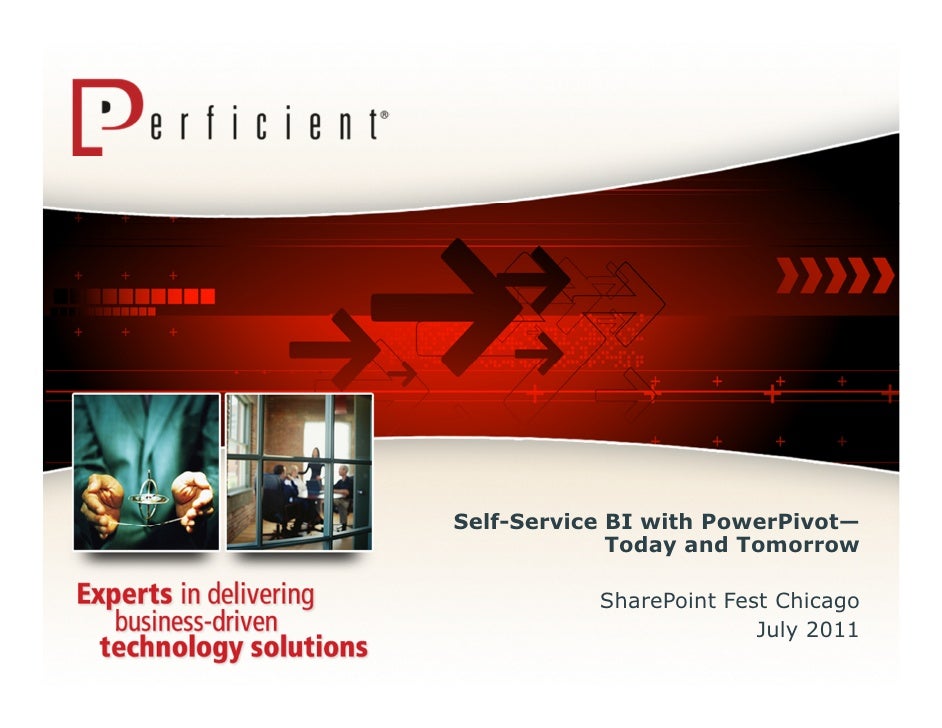 Perficient®

Self-Service BI with PowerPivot—
Today and Tomorrow

SharePoint Fest Chicago
July 2011

Experts in delivering
business-driven
technology solutions